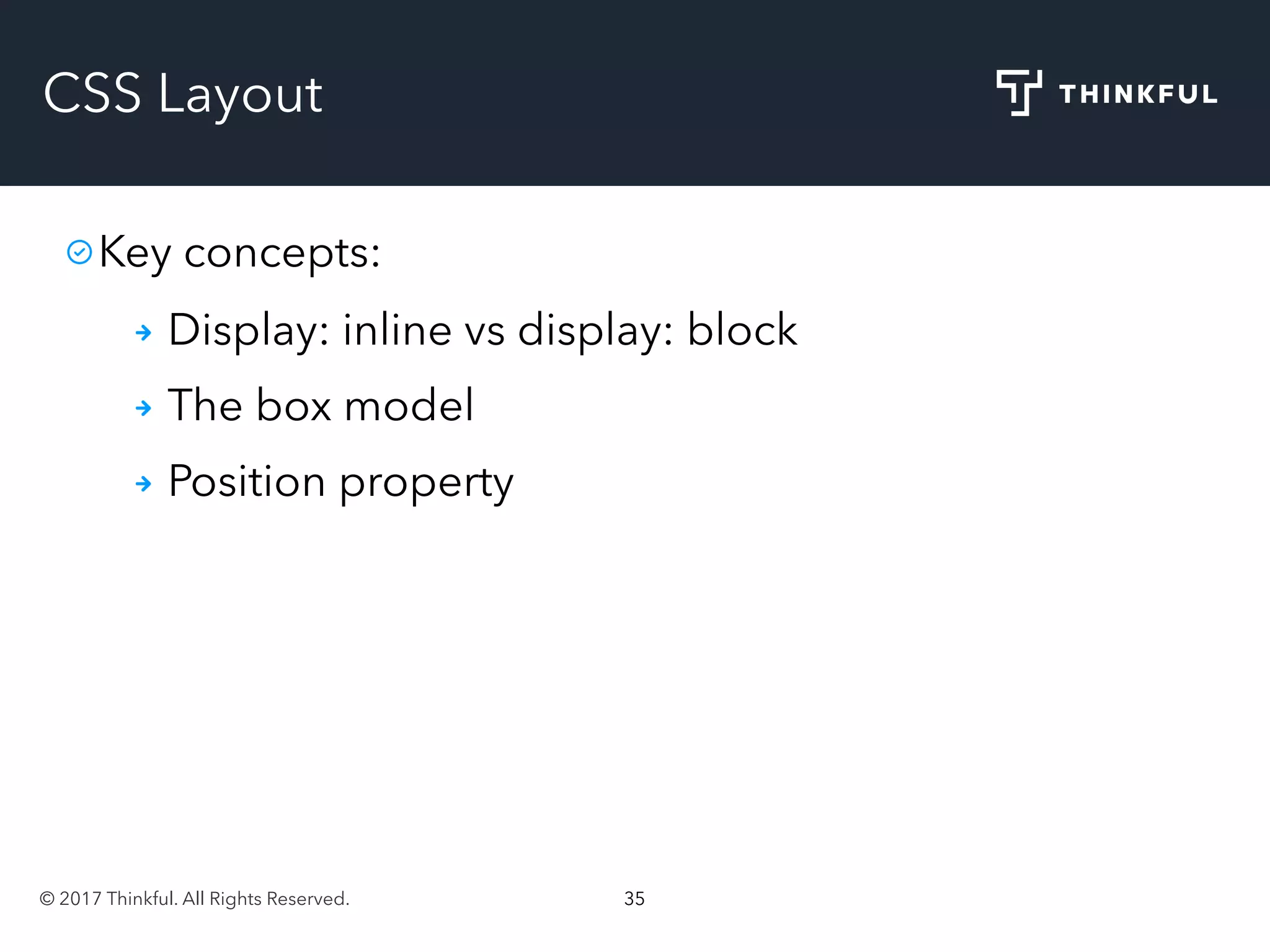 CSS Layout

THINKFUL

Key concepts:

Display: inline vs display: block

The box model

Position property

© 2017 Thinkful. All Rights Reserved.

35